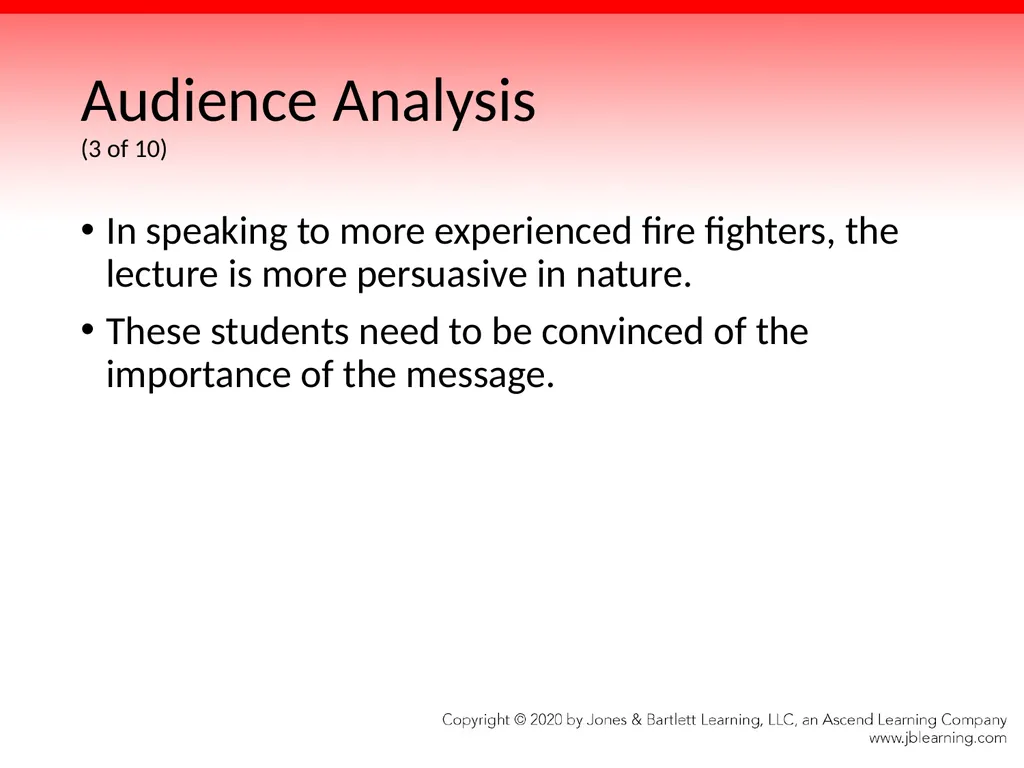 Audience Analysis
(3 of 10)

• In speaking to more experienced fire fighters, the lecture is more persuasive in nature.

• These students need to be convinced of the importance of the message.

Copyright © 2020 by Jones & Bartlett Learning, LLC, an Ascend Learning Company
www.jblearning.com